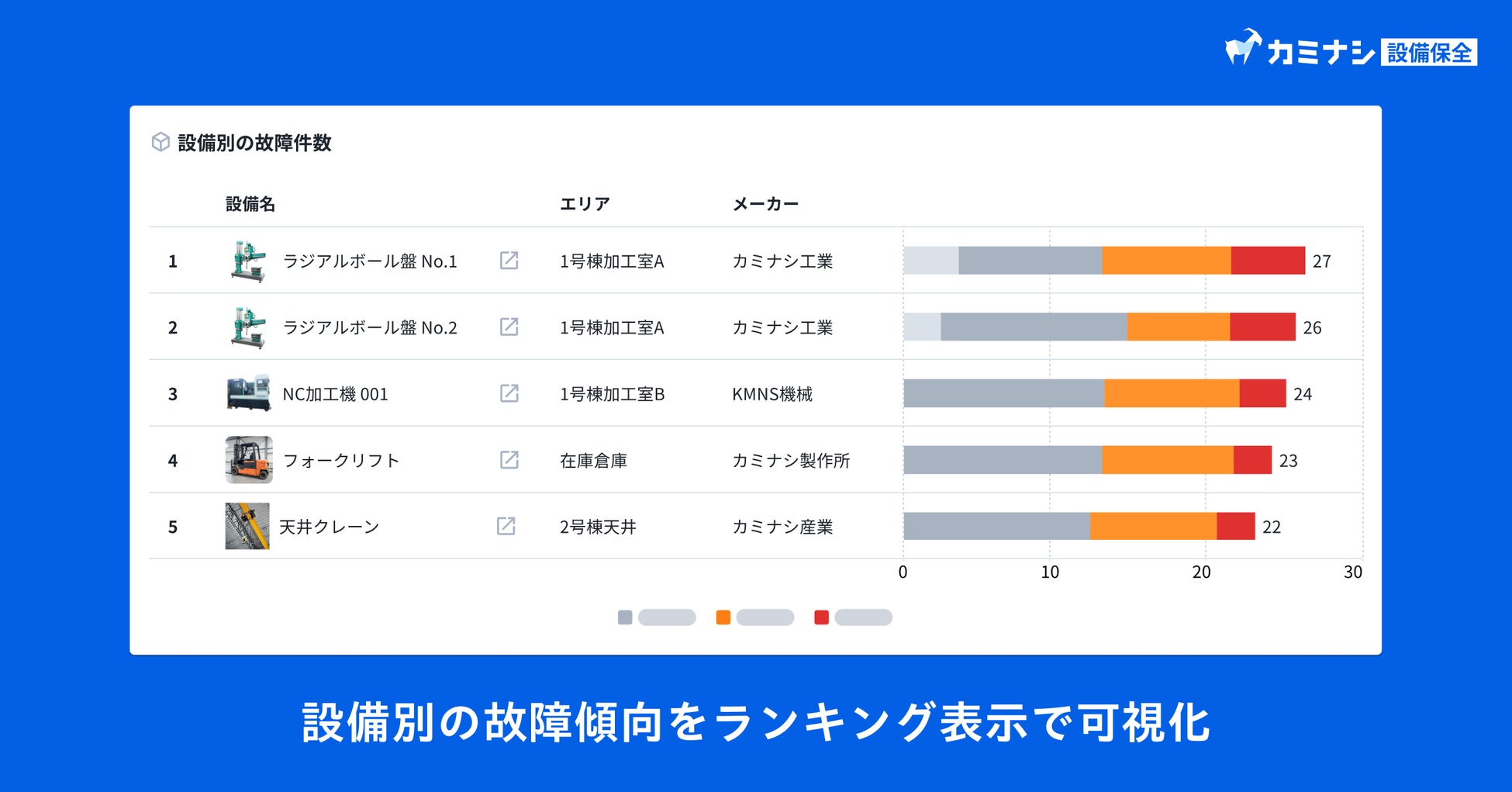 カミナシ 設備保全

設備別の故障件数

| | 設備名 | エリア | メーカー | |
|---|---|---|---|---|
| 1 | ラジアルボール盤 No.1 | 1号棟加工室A | カミナシ工業 | 27 |
| 2 | ラジアルボール盤 No.2 | 1号棟加工室A | カミナシ工業 | 26 |
| 3 | NC加工機 001 | 1号棟加工室B | KMNS機械 | 24 |
| 4 | フォークリフト | 在庫倉庫 | カミナシ製作所 | 23 |
| 5 | 天井クレーン | 2号棟天井 | カミナシ産業 | 22 |

0 10 20 30

設備別の故障傾向をランキング表示で可視化